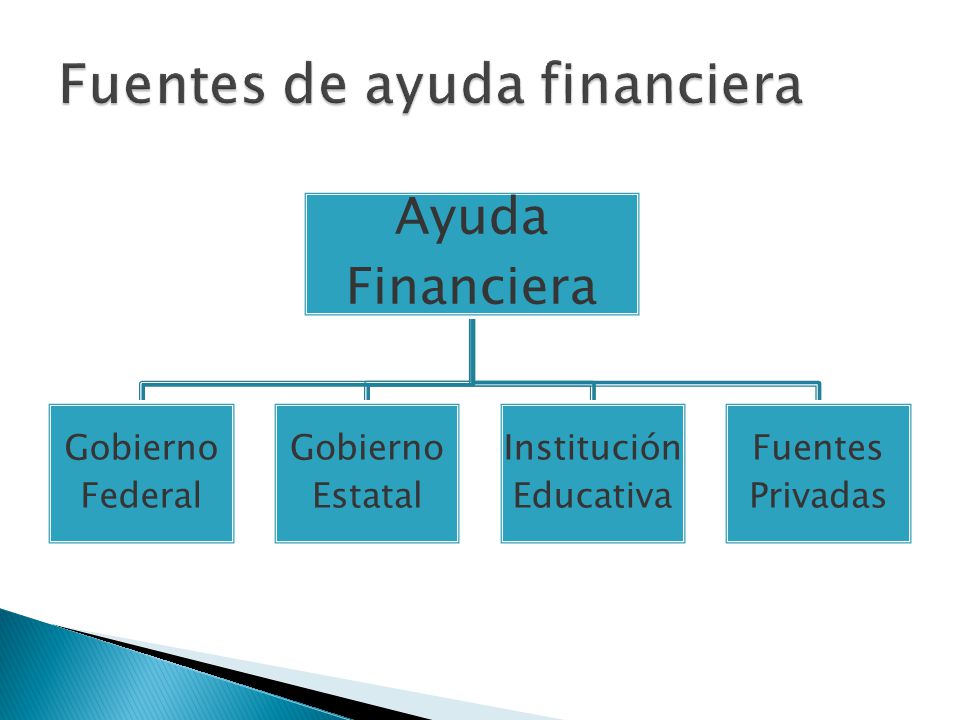 Fuentes de ayuda financiera

Ayuda Financiera

Gobierno Federal

Gobierno Estatal

Institución Educativa

Fuentes Privadas